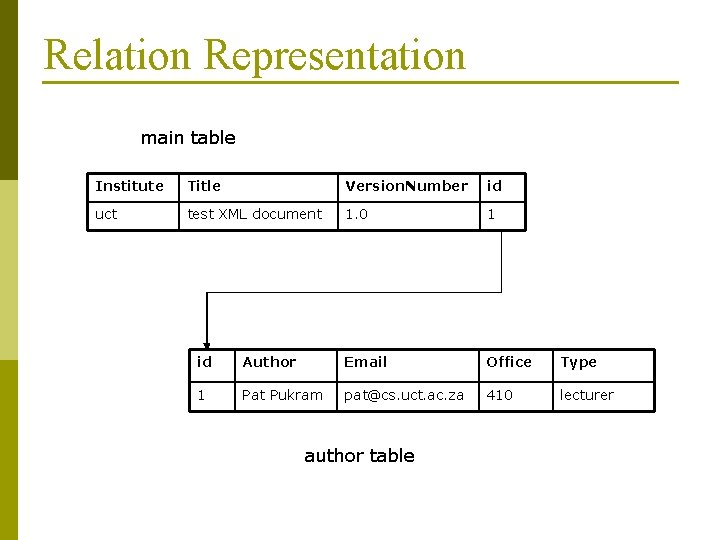 Relation Representation

main table

| Institute | Title | VersionNumber | id |
|---|---|---|---|
| uct | test XML document | 1.0 | 1 |

| id | Author | Email | Office | Type |
|---|---|---|---|---|
| 1 | Pat Pukram | pat@cs.uct.ac.za | 410 | lecturer |

author table